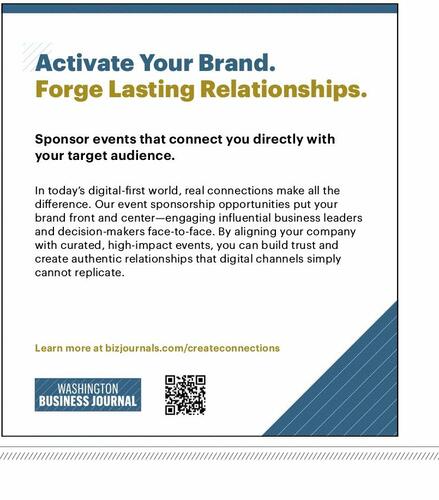 Activate Your Brand.
Forge Lasting Relationships.

Sponsor events that connect you directly with your target audience.

In today's digital-first world, real connections make all the difference. Our event sponsorship opportunities put your brand front and center—engaging influential business leaders and decision-makers face-to-face. By aligning your company with curated, high-impact events, you can build trust and create authentic relationships that digital channels simply cannot replicate.

Learn more at bizjournals.com/createconnections

WASHINGTON
BUSINESS JOURNAL